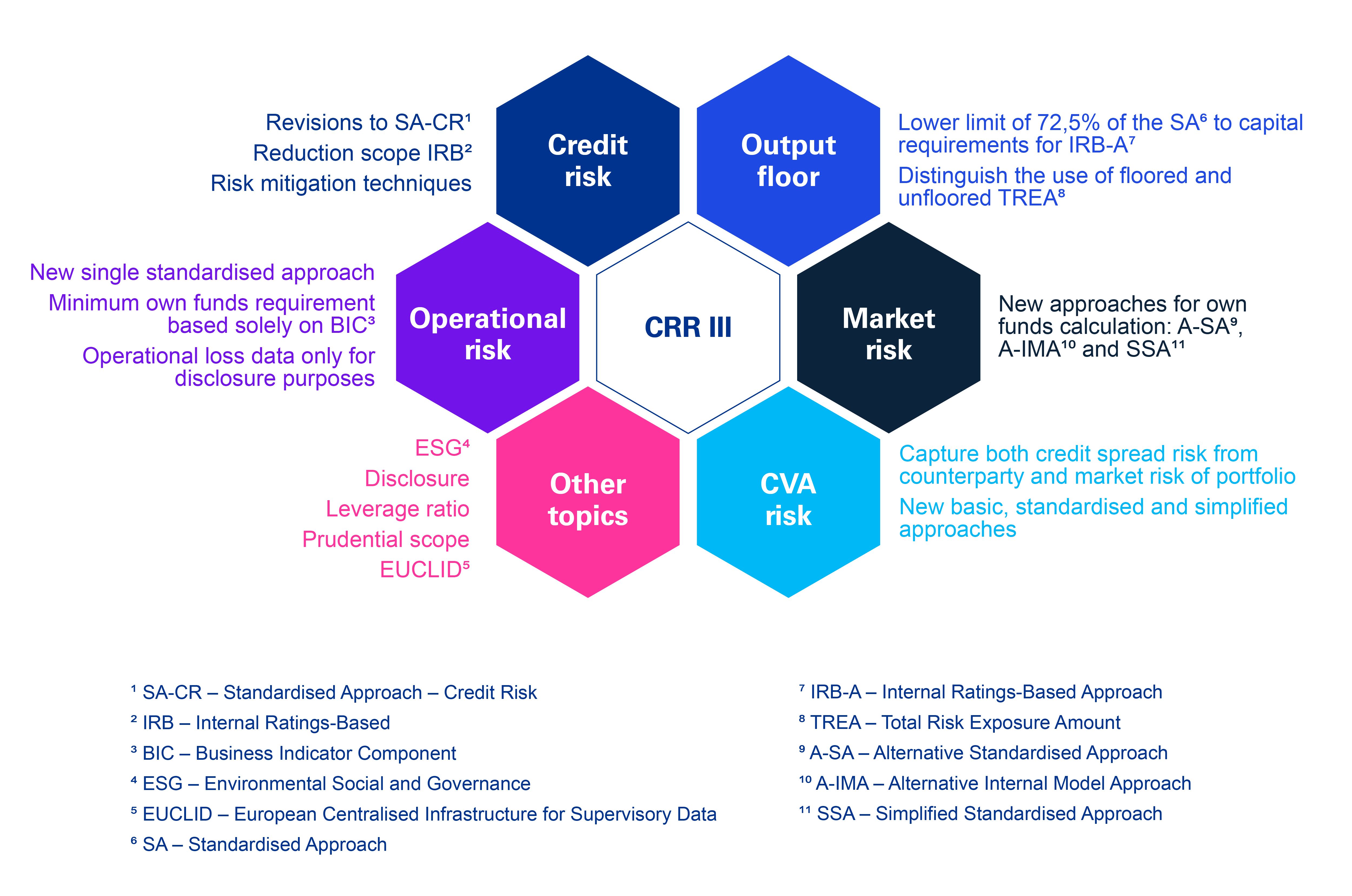 Revisions to SA-CR¹
Reduction scope IRB²
Risk mitigation techniques

Credit risk

Output floor

Lower limit of 72,5% of the SA⁶ to capital requirements for IRB-A⁷
Distinguish the use of floored and unfloored TREA⁸

New single standardised approach
Minimum own funds requirement based solely on BIC³
Operational loss data only for disclosure purposes

Operational risk

CRR III

Market risk

New approaches for own funds calculation: A-SA⁹, A-IMA¹⁰ and SSA¹¹

ESG⁴
Disclosure
Leverage ratio
Prudential scope
EUCLID⁵

Other topics

CVA risk

Capture both credit spread risk from counterparty and market risk of portfolio
New basic, standardised and simplified approaches

¹ SA-CR – Standardised Approach – Credit Risk
² IRB – Internal Ratings-Based
³ BIC – Business Indicator Component
⁴ ESG – Environmental Social and Governance
⁵ EUCLID – European Centralised Infrastructure for Supervisory Data
⁶ SA – Standardised Approach

⁷ IRB-A – Internal Ratings-Based Approach
⁸ TREA – Total Risk Exposure Amount
⁹ A-SA – Alternative Standardised Approach
¹⁰ A-IMA – Alternative Internal Model Approach
¹¹ SSA – Simplified Standardised Approach